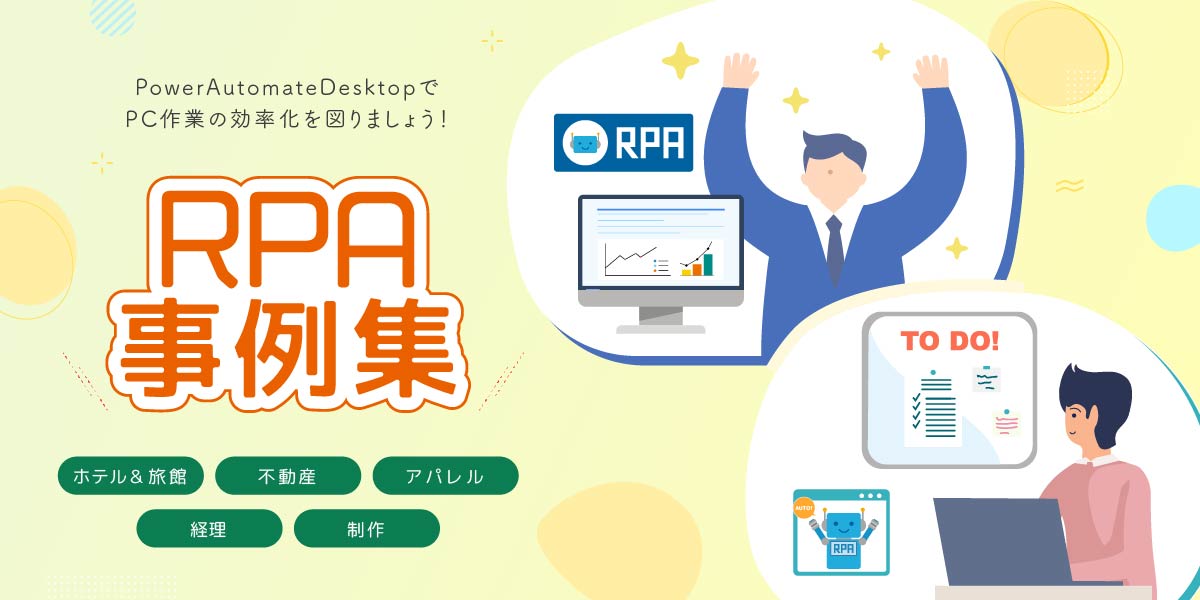 PowerAutomateDesktopで
PC作業の効率化を図りましょう!

RPA
事例集

ホテル&旅館
不動産
アパレル
経理
制作

RPA

TO DO!

AUTO!
RPA